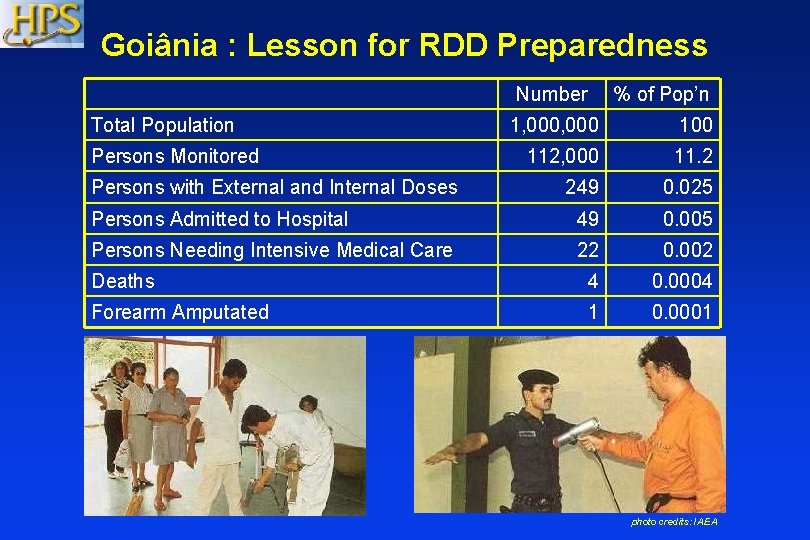 HPS

Goiânia : Lesson for RDD Preparedness

| | Number | % of Pop'n |
|---|---|---|
| Total Population | 1,000,000 | 100 |
| Persons Monitored | 112,000 | 11.2 |
| Persons with External and Internal Doses | 249 | 0.025 |
| Persons Admitted to Hospital | 49 | 0.005 |
| Persons Needing Intensive Medical Care | 22 | 0.002 |
| Deaths | 4 | 0.0004 |
| Forearm Amputated | 1 | 0.0001 |

photo credits: IAEA